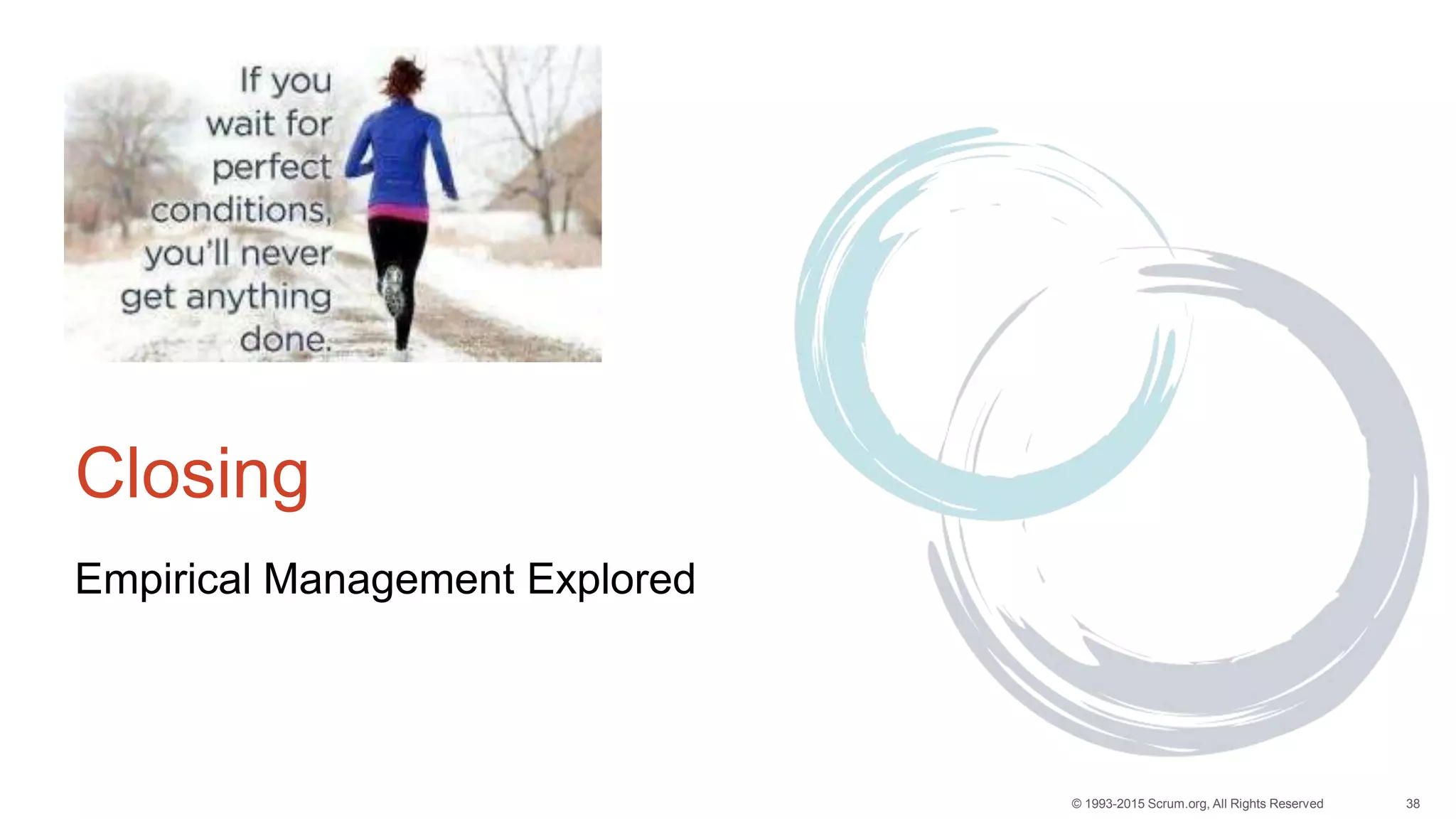 If you wait for perfect conditions, you'll never get anything done.

Closing

Empirical Management Explored

© 1993-2015 Scrum.org, All Rights Reserved

38